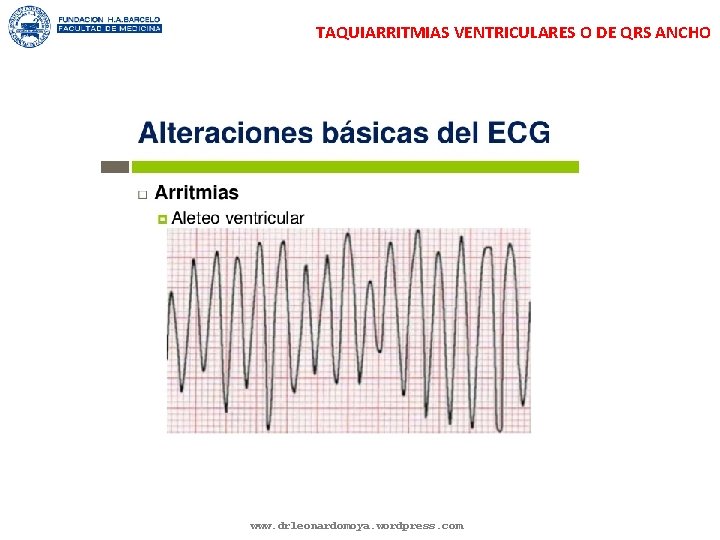 FUNDACION H.A.BARCELO
FACULTAD DE MEDICINA

TAQUIARRITMIAS VENTRICULARES O DE QRS ANCHO

Alteraciones básicas del ECG

Arritmias

Aleteo ventricular

www.drleonardomoya.wordpress.com